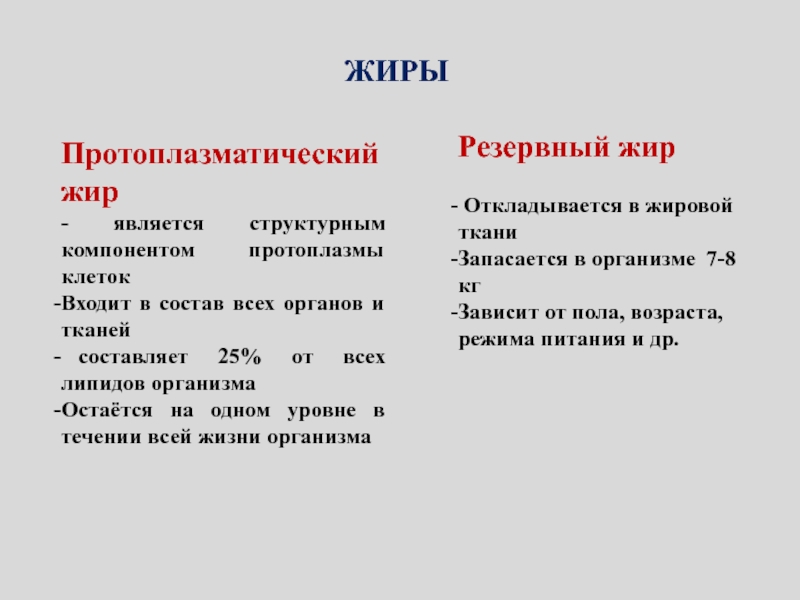 ЖИРЫ

Протоплазматический жир

- является структурным компонентом протоплазмы клеток
-Входит в состав всех органов и тканей
- составляет 25% от всех липидов организма
-Остаётся на одном уровне в течении всей жизни организма

Резервный жир

- Откладывается в жировой ткани
-Запасается в организме 7-8 кг
-Зависит от пола, возраста, режима питания и др.